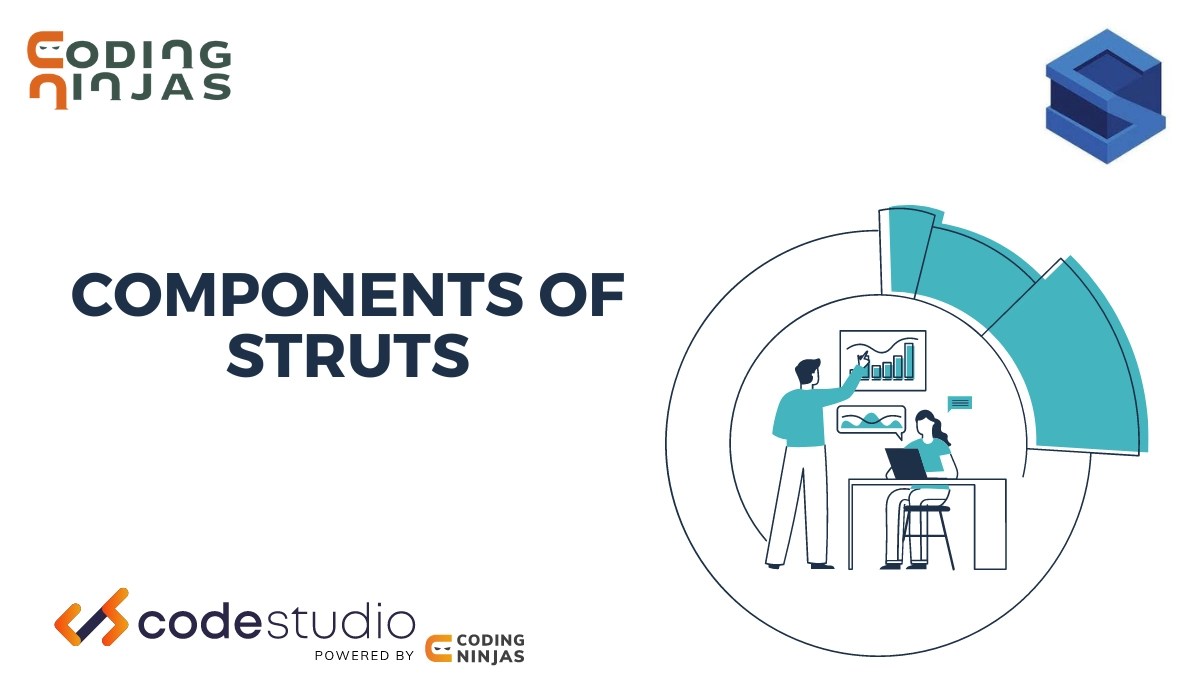 CODING NINJAS

COMPONENTS OF STRUTS

codestudio
POWERED BY CODING NINJAS